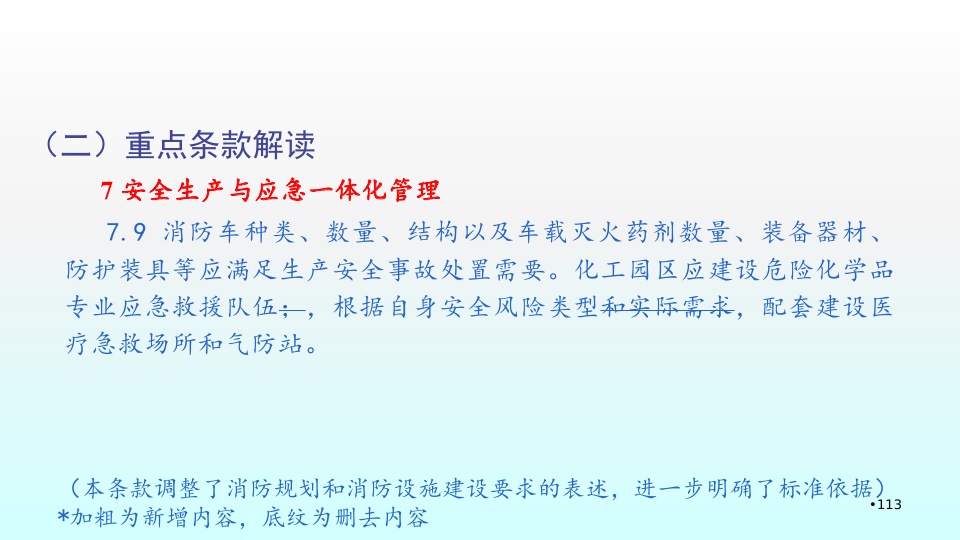 （二）重点条款解读

7 安全生产与应急一体化管理

7.9 消防车种类、数量、结构以及车载灭火药剂数量、装备器材、防护装具等应满足生产安全事故处置需要。化工园区应建设危险化学品专业应急救援队伍；，根据自身安全风险类型和实际需求，配套建设医疗急救场所和气防站。

（本条款调整了消防规划和消防设施建设要求的表述，进一步明确了标准依据）

*加粗为新增内容，底纹为删去内容

•113